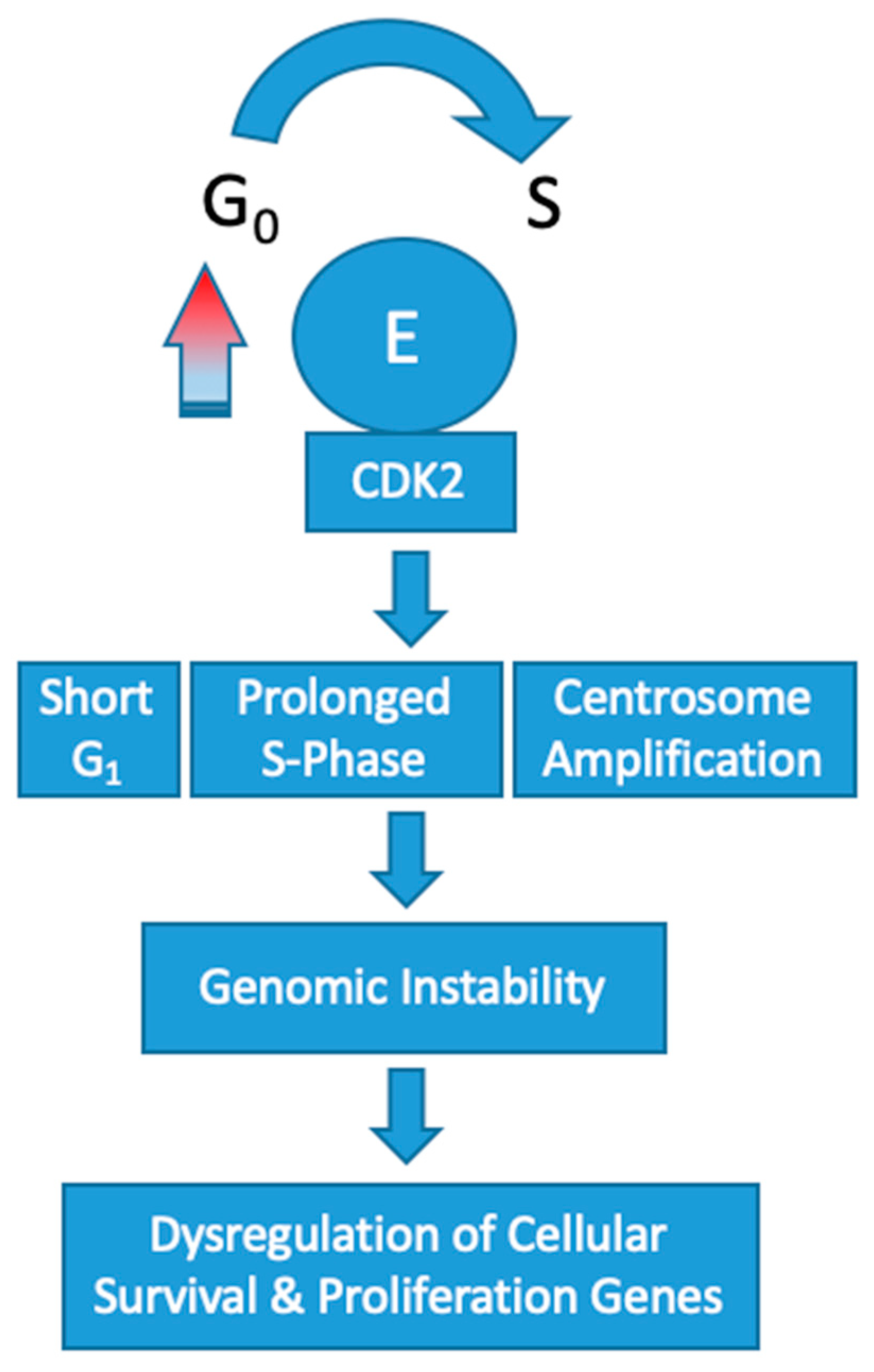 $G_0$ S

E

CDK2

Short $G_1$

Prolonged S-Phase

Centrosome Amplification

Genomic Instability

Dysregulation of Cellular Survival & Proliferation Genes